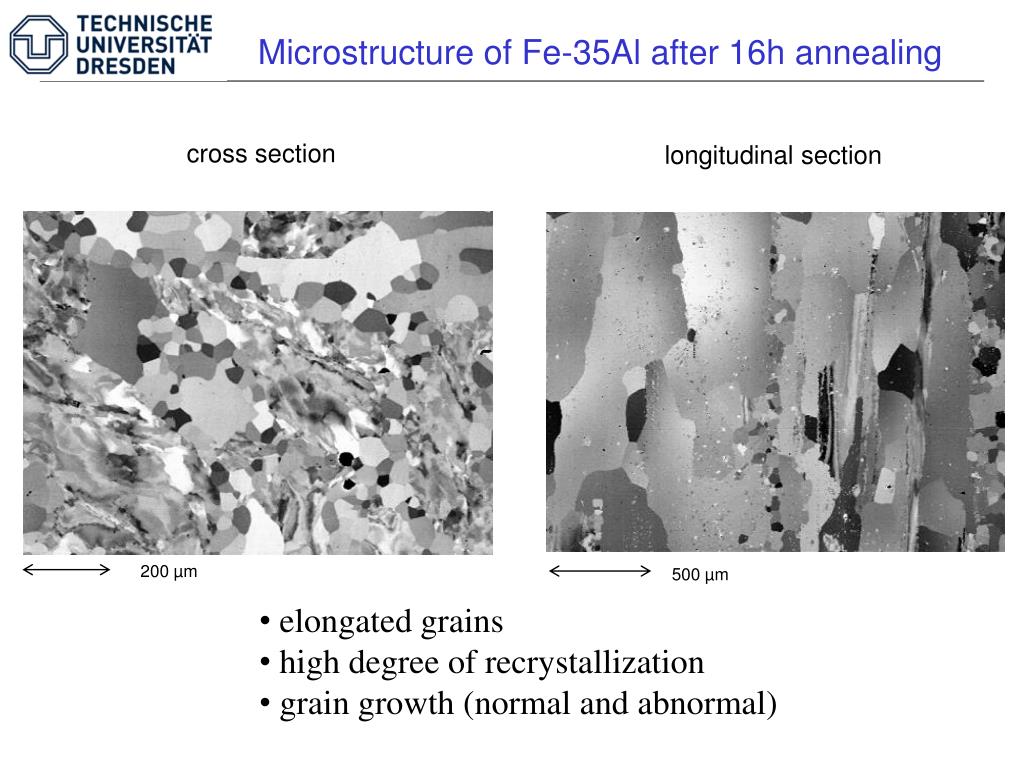 TECHNISCHE UNIVERSITÄT DRESDEN

Microstructure of Fe-35Al after 16h annealing

cross section

longitudinal section

200 µm

500 µm

• elongated grains
• high degree of recrystallization
• grain growth (normal and abnormal)